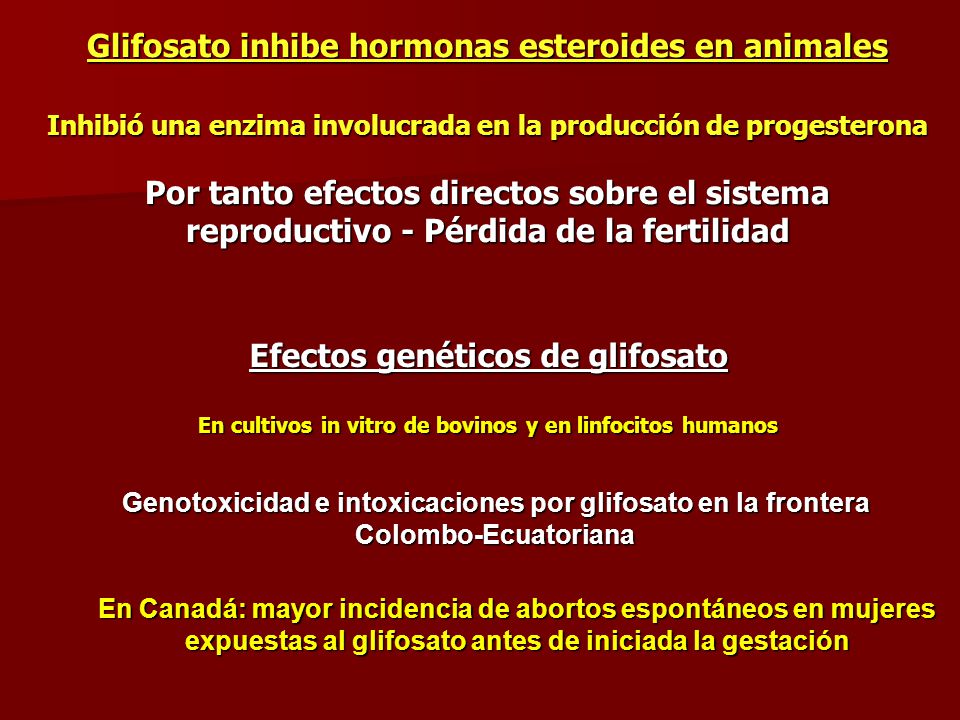 Glifosato inhibe hormonas esteroides en animales

Inhibió una enzima involucrada en la producción de progesterona

Por tanto efectos directos sobre el sistema reproductivo - Pérdida de la fertilidad

Efectos genéticos de glifosato

En cultivos in vitro de bovinos y en linfocitos humanos

Genotoxicidad e intoxicaciones por glifosato en la frontera Colombo-Ecuatoriana

En Canadá: mayor incidencia de abortos espontáneos en mujeres expuestas al glifosato antes de iniciada la gestación